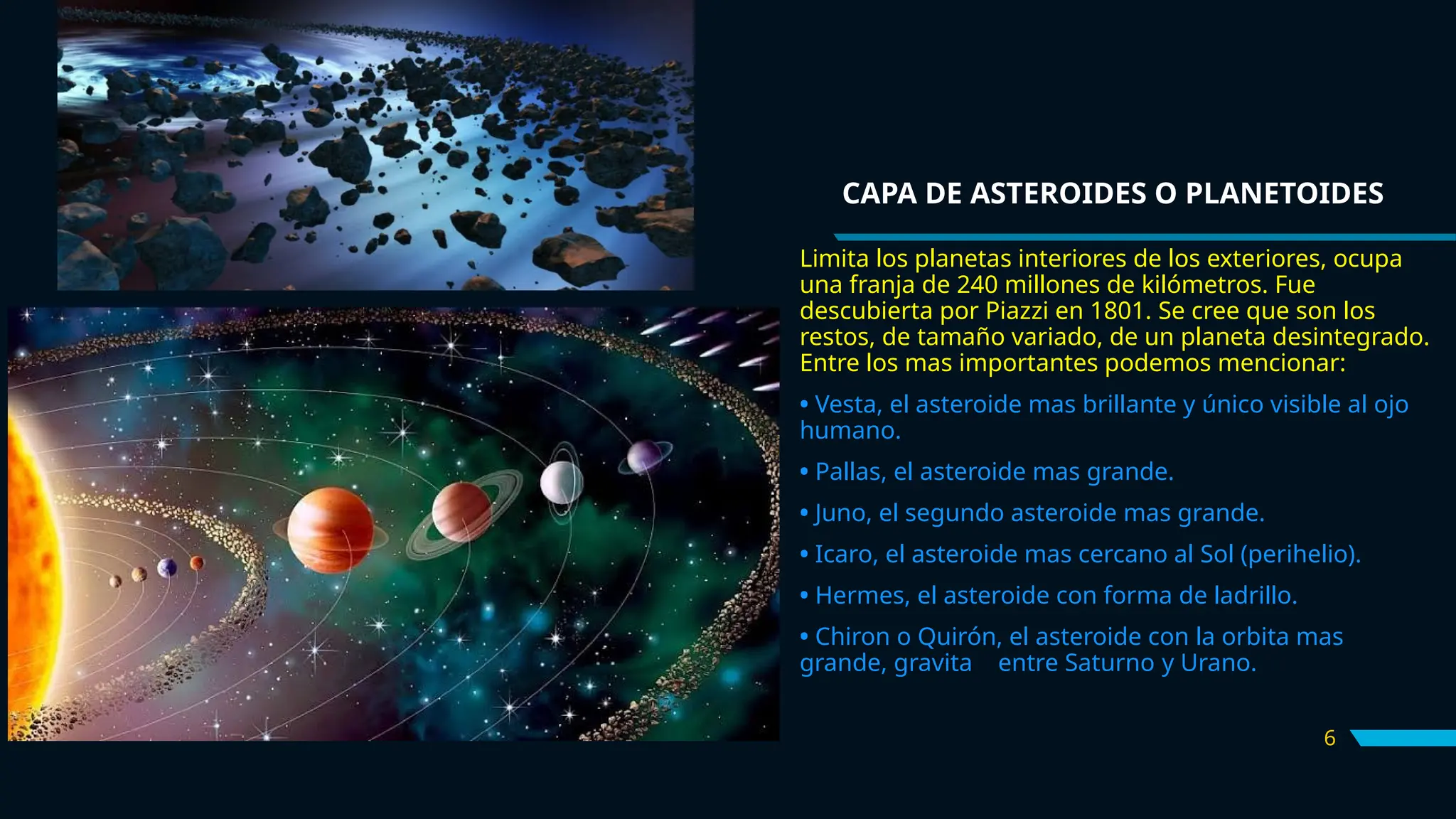 CAPA DE ASTEROIDES O PLANETOIDES

Limita los planetas interiores de los exteriores, ocupa una franja de 240 millones de kilómetros. Fue descubierta por Piazzi en 1801. Se cree que son los restos, de tamaño variado, de un planeta desintegrado. Entre los mas importantes podemos mencionar:

• Vesta, el asteroide mas brillante y único visible al ojo humano.

• Pallas, el asteroide mas grande.

• Juno, el segundo asteroide mas grande.

• Icaro, el asteroide mas cercano al Sol (perihelio).

• Hermes, el asteroide con forma de ladrillo.

• Chiron o Quirón, el asteroide con la orbita mas grande, gravita entre Saturno y Urano.

6